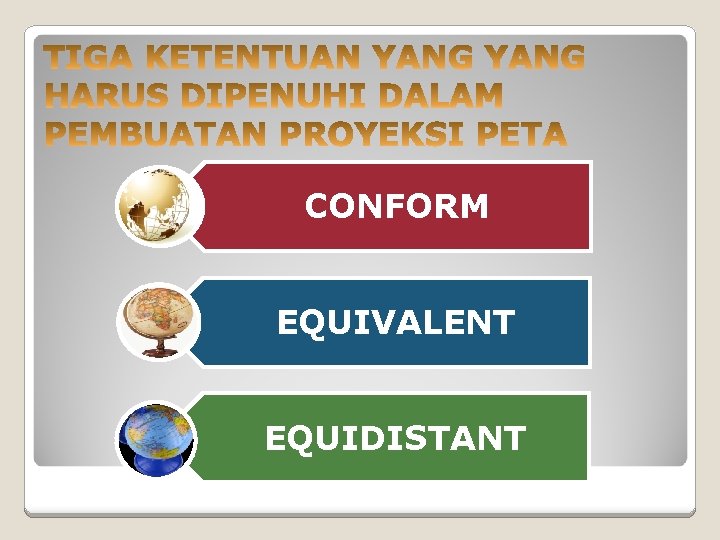 TIGA KETENTUAN YANG YANG HARUS DIPENUHI DALAM PEMBUATAN PROYEKSI PETA

CONFORM

EQUIVALENT

EQUIDISTANT